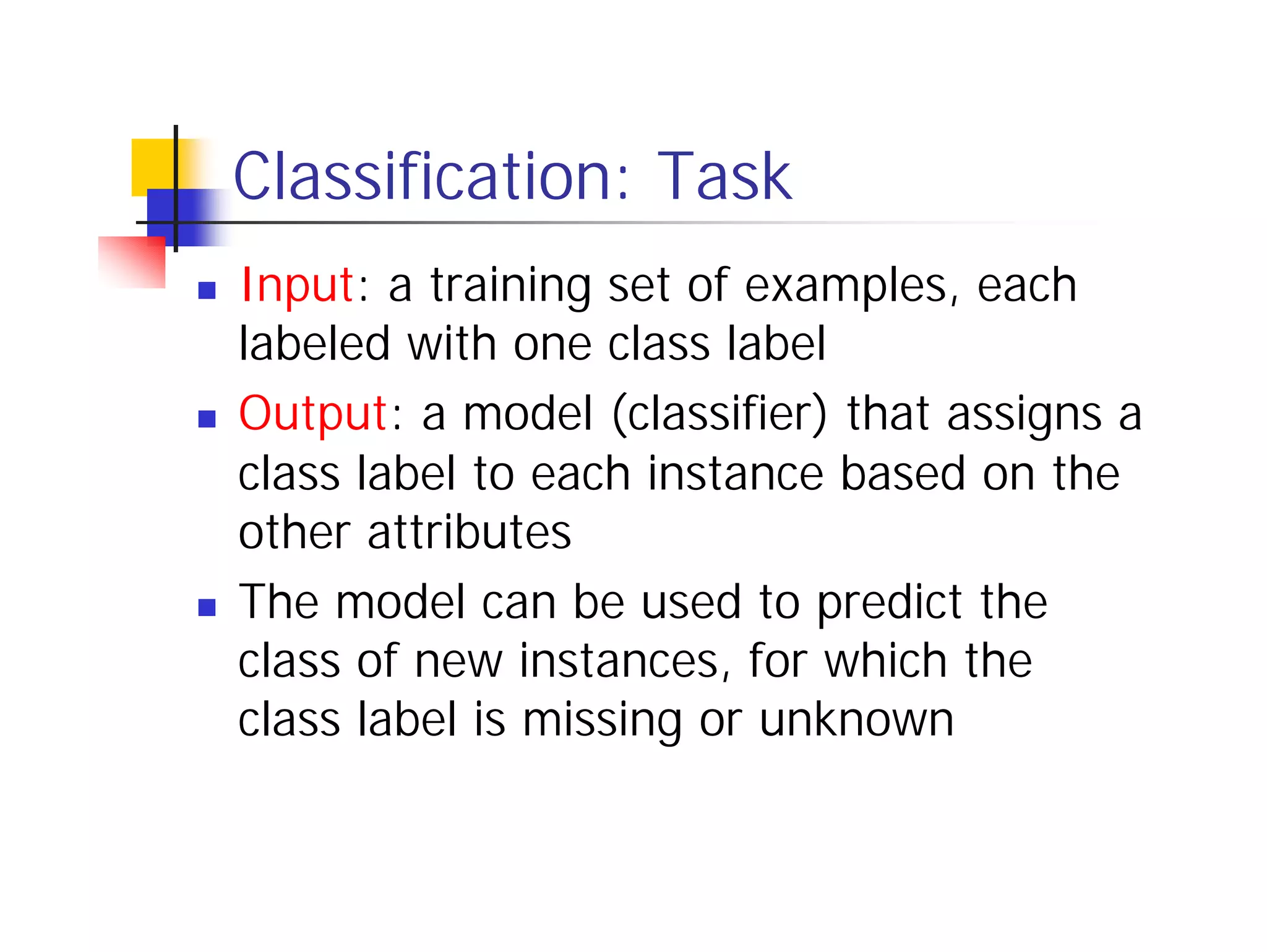 Classification: Task

- Input: a training set of examples, each labeled with one class label
- Output: a model (classifier) that assigns a class label to each instance based on the other attributes
- The model can be used to predict the class of new instances, for which the class label is missing or unknown